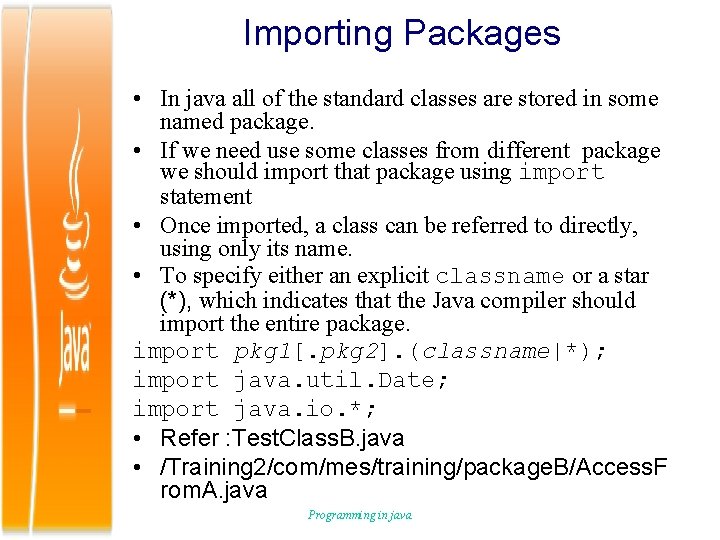 Java

Importing Packages

• In java all of the standard classes are stored in some named package.

• If we need use some classes from different package we should import that package using import statement

• Once imported, a class can be referred to directly, using only its name.

• To specify either an explicit classname or a star (*), which indicates that the Java compiler should import the entire package.

import pkg1[.pkg2].(classname|*);
import java.util.Date;
import java.io.*;

• Refer :TestClassB.java

• /Training2/com/mes/training/packageB/AccessFromA.java

Programming in java